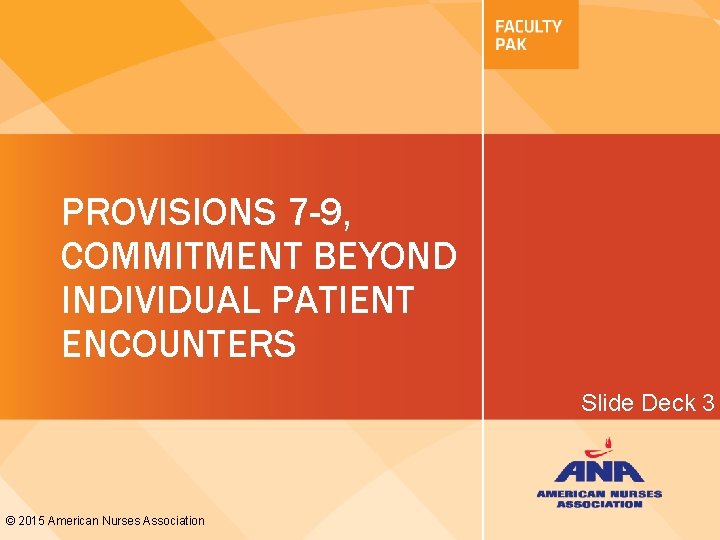 FACULTY PAK

PROVISIONS 7-9, COMMITMENT BEYOND INDIVIDUAL PATIENT ENCOUNTERS

Slide Deck 3

ANA
AMERICAN NURSES ASSOCIATION

© 2015 American Nurses Association